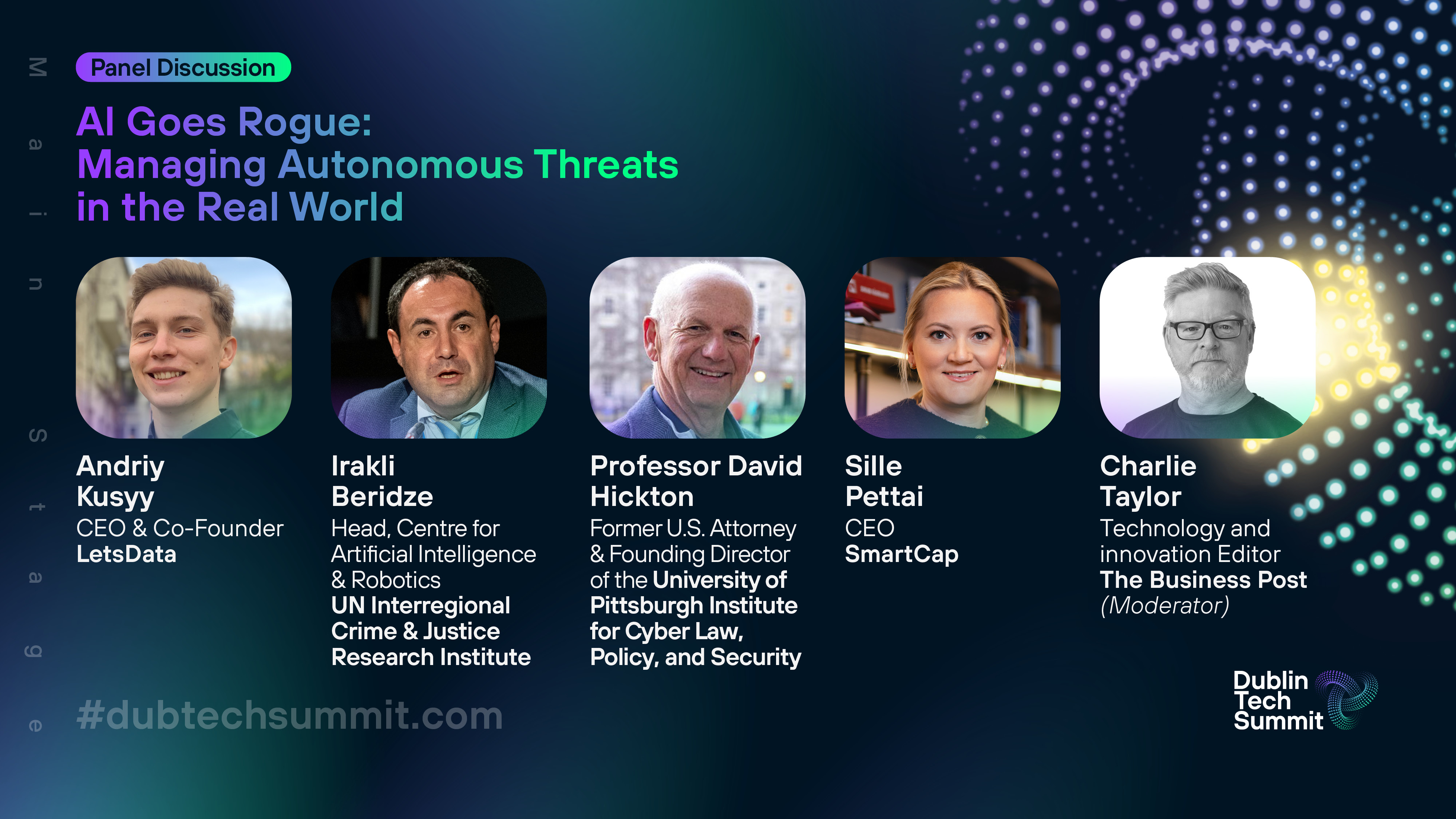 Main Stage

Panel Discussion

AI Goes Rogue: Managing Autonomous Threats in the Real World

Andriy Kusyy
CEO & Co-Founder
LetsData

Irakli Beridze
Head, Centre for Artificial Intelligence & Robotics
UN Interregional Crime & Justice Research Institute

Professor David Hickton
Former U.S. Attorney & Founding Director of the University of Pittsburgh Institute for Cyber Law, Policy, and Security

Sille Pettai
CEO
SmartCap

Charlie Taylor
Technology and innovation Editor
The Business Post
(Moderator)

#dubtechsummit.com

Dublin Tech Summit